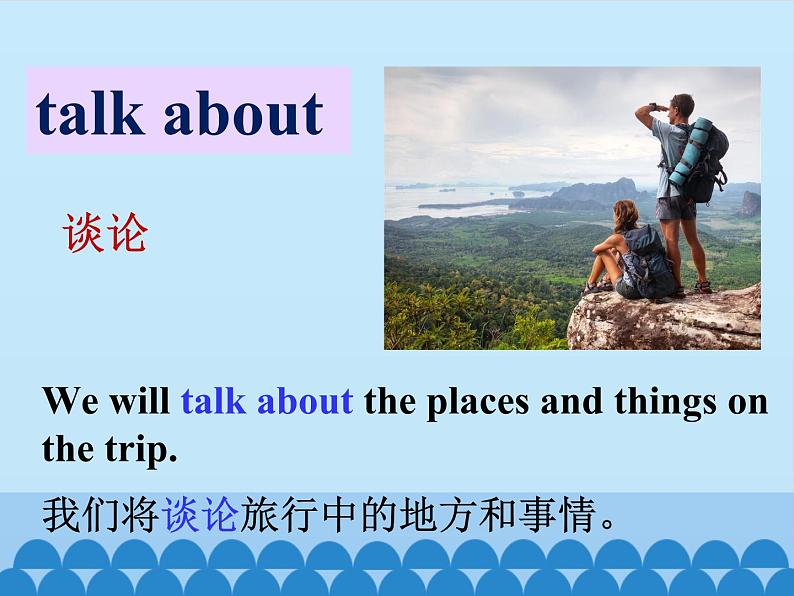 talk about

谈论

We will talk about the places and things on the trip.

我们将谈论旅行中的地方和事情。